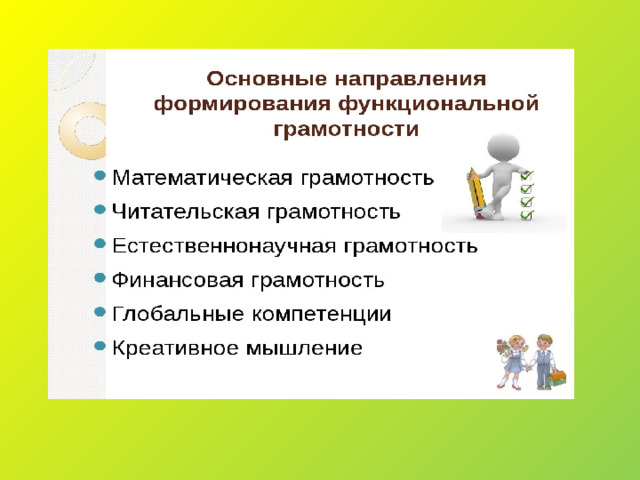 Основные направления формирования функциональной грамотности

• Математическая грамотность
• Читательская грамотность
• Естественнонаучная грамотность
• Финансовая грамотность
• Глобальные компетенции
• Креативное мышление